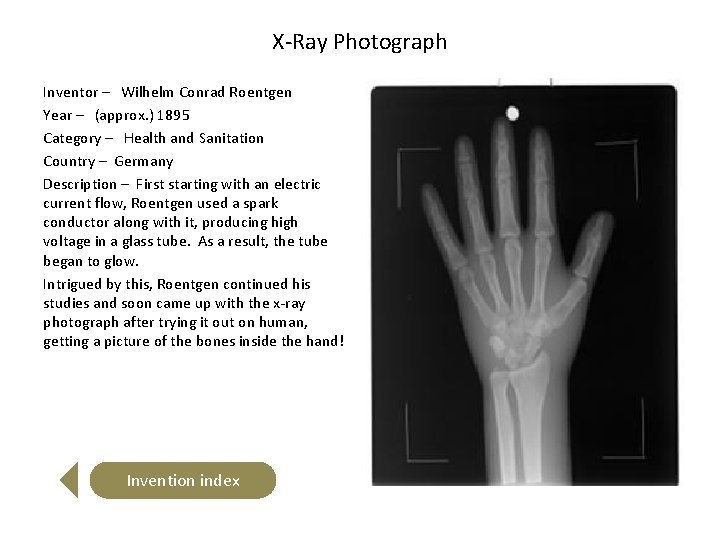 X-Ray Photograph

Inventor – Wilhelm Conrad Roentgen

Year – (approx.) 1895

Category – Health and Sanitation

Country – Germany

Description – First starting with an electric current flow, Roentgen used a spark conductor along with it, producing high voltage in a glass tube. As a result, the tube began to glow.

Intrigued by this, Roentgen continued his studies and soon came up with the x-ray photograph after trying it out on human, getting a picture of the bones inside the hand!

Invention index